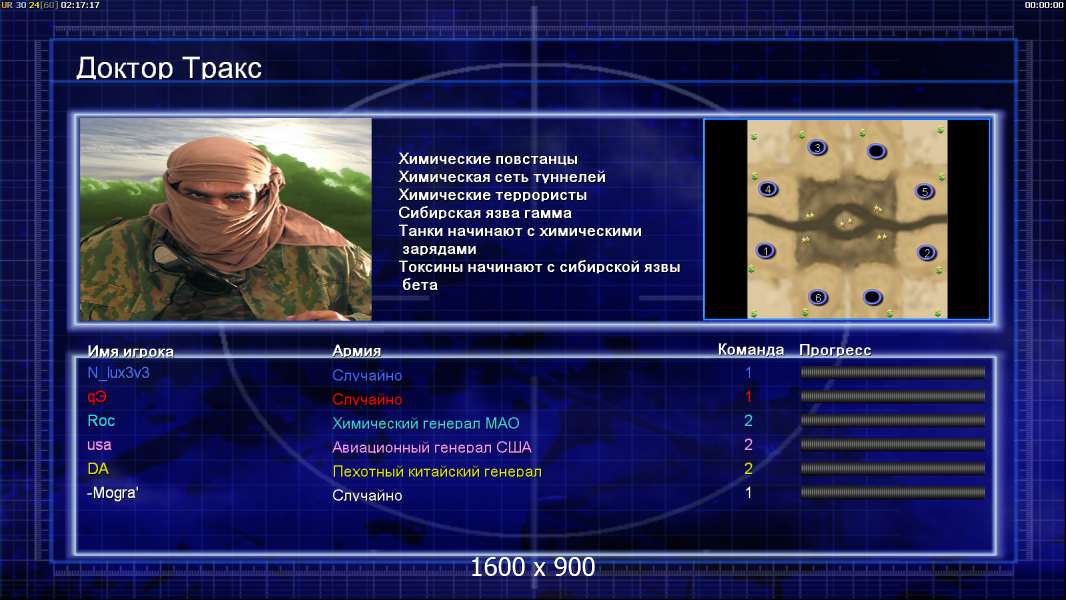 UR 30 24[60] 02:17:17

00:00:00

Доктор Тракс

Химические повстанцы
Химическая сеть туннелей
Химические террористы
Сибирская язва гамма
Танки начинают с химическими зарядами
Токсины начинают с сибирской язвы бета

3
4
5
1
2
6

| Имя игрока | Армия | Команда | Прогресс |
|---|---|---|---|
| N_lux3v3 | Случайно | 1 | |
| qЭ | Случайно | 1 | |
| Roc | Химический генерал МАО | 2 | |
| usa | Авиационный генерал США | 2 | |
| DA | Пехотный китайский генерал | 2 | |
| -Mogra' | Случайно | 1 | |

1600 x 900